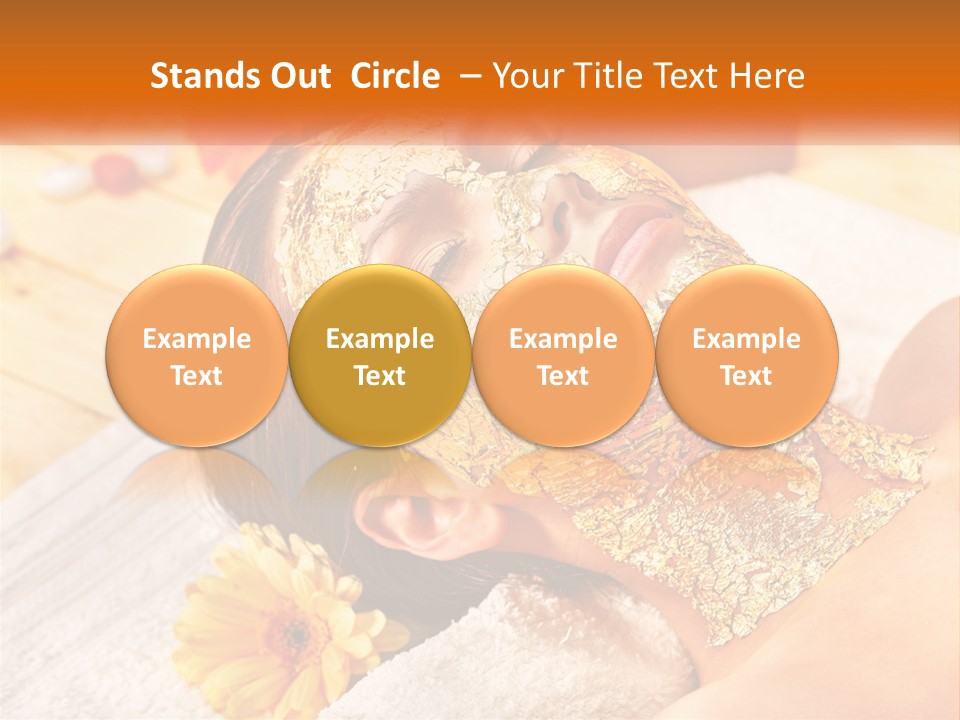 Stands Out  Circle  – Your Title Text Here

Example Text

Example Text

Example Text

Example Text